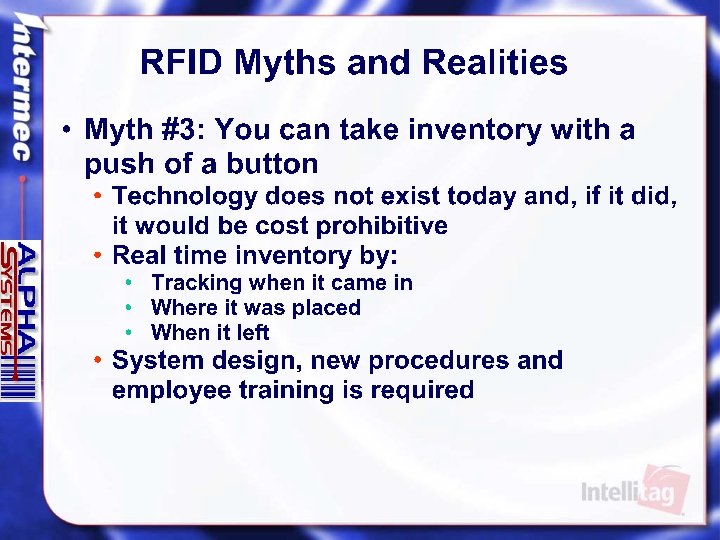 Intermec

ALPHA SYSTEMS

RFID Myths and Realities

• Myth #3: You can take inventory with a push of a button
  • Technology does not exist today and, if it did, it would be cost prohibitive
  • Real time inventory by:
    • Tracking when it came in
    • Where it was placed
    • When it left
  • System design, new procedures and employee training is required

Intellitag